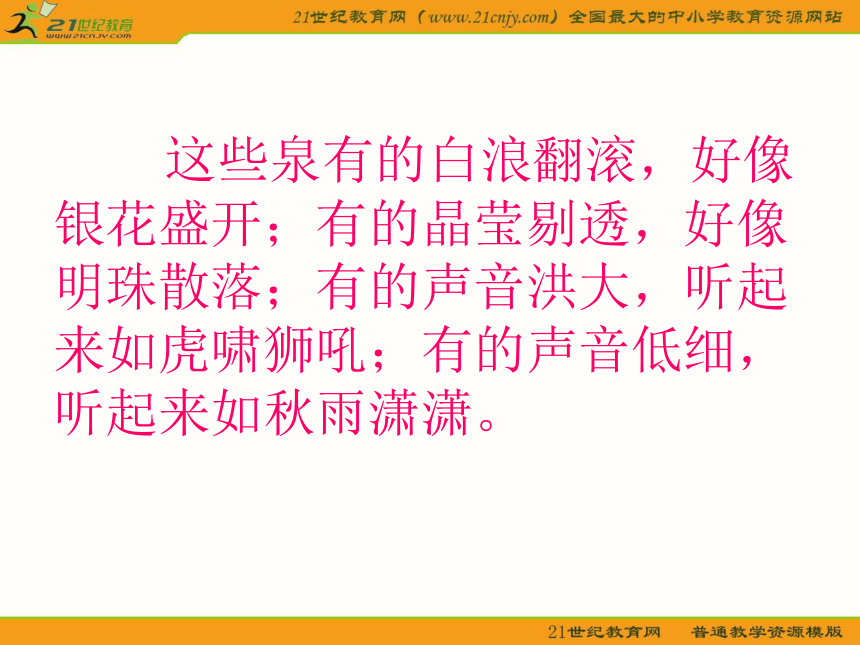 21世纪教育
www.21cnjy.com

21世纪教育网（www.21cnjy.com）全国最大的中小学教育资源网站

这些泉有的白浪翻滚，好像银花盛开；有的晶莹剔透，好像明珠散落；有的声音洪大，听起来如虎啸狮吼；有的声音低细，听起来如秋雨潇潇。

21世纪教育网　普通教学资源模版